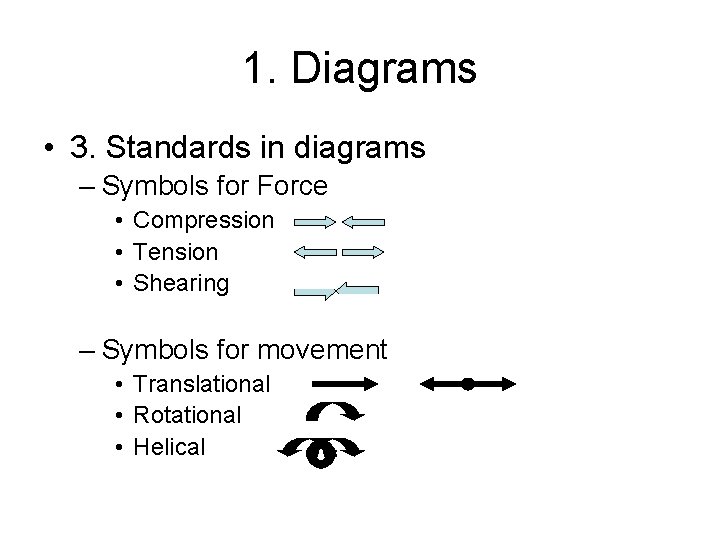 1. Diagrams

• 3. Standards in diagrams
– Symbols for Force
• Compression
• Tension
• Shearing

– Symbols for movement
• Translational
• Rotational
• Helical